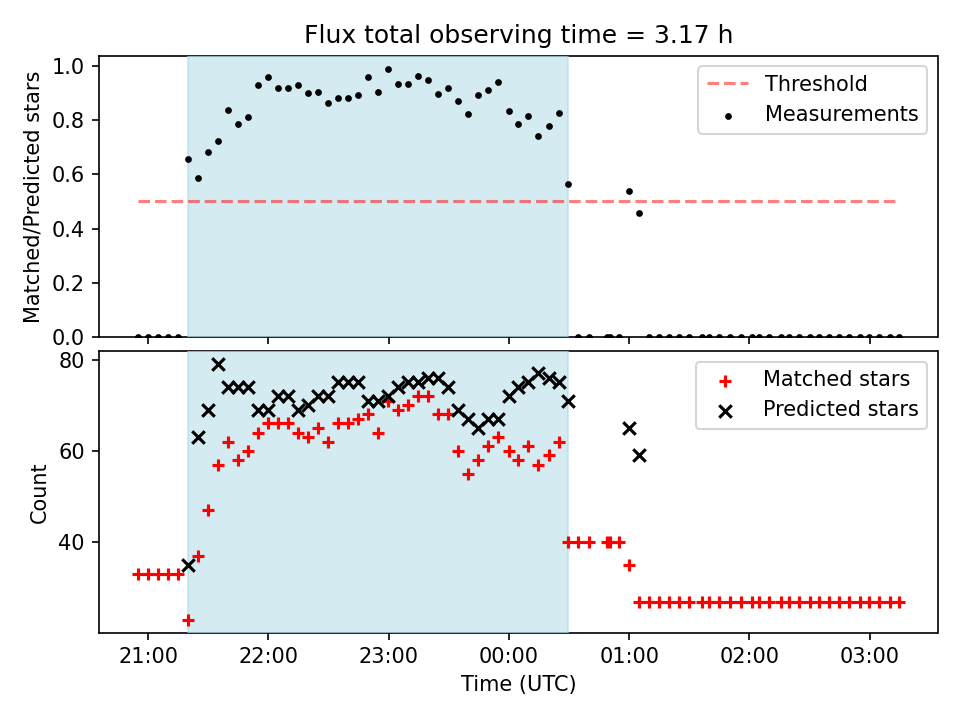 Flux total observing time = 3.17 h

Matched/Predicted stars

1.0
0.8
0.6
0.4
0.2
0.0

Threshold
Measurements

Count

80
60
40

Matched stars
Predicted stars

21:00
22:00
23:00
00:00
01:00
02:00
03:00

Time (UTC)